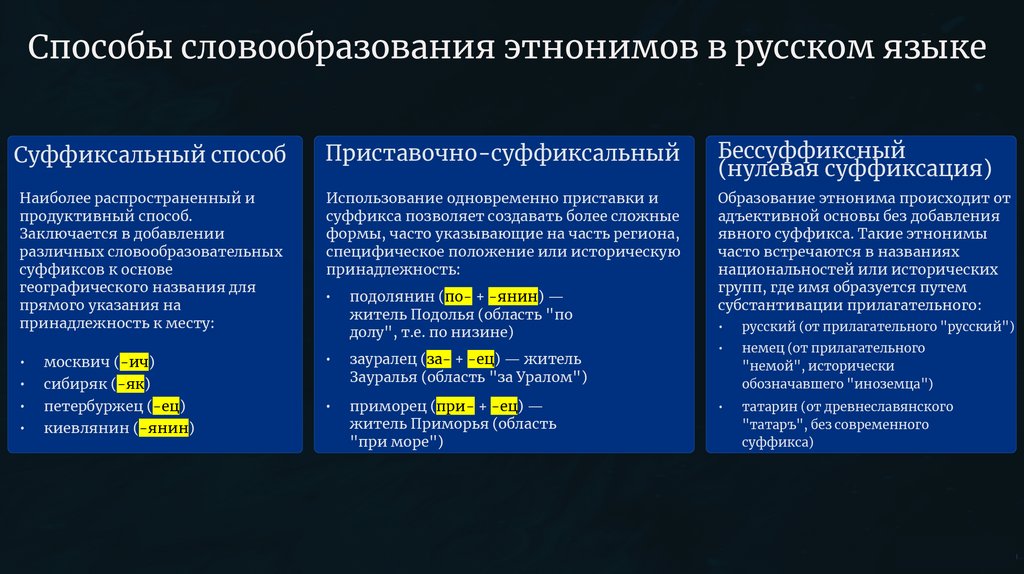 Способы словообразования этнонимов в русском языке

Суффиксальный способ

Наиболее распространенный и продуктивный способ. Заключается в добавлении различных словообразовательных суффиксов к основе географического названия для прямого указания на принадлежность к месту:

• москвич (-ич)
• сибиряк (-як)
• петербуржец (-ец)
• киевлянин (-янин)

Приставочно-суффиксальный

Использование одновременно приставки и суффикса позволяет создавать более сложные формы, часто указывающие на часть региона, специфическое положение или историческую принадлежность:

• подолянин (по- + -янин) — житель Подолья (область "по долу", т.е. по низине)
• зауралец (за- + -ец) — житель Зауралья (область "за Уралом")
• приморец (при- + -ец) — житель Приморья (область "при море")

Бессуффиксный (нулевая суффиксация)

Образование этнонима происходит от адъективной основы без добавления явного суффикса. Такие этнонимы часто встречаются в названиях национальностей или исторических групп, где имя образуется путем субстантивации прилагательного:

• русский (от прилагательного "русский")
• немец (от прилагательного "немой", исторически обозначавшего "иноземца")
• татарин (от древнеславянского "татаръ", без современного суффикса)